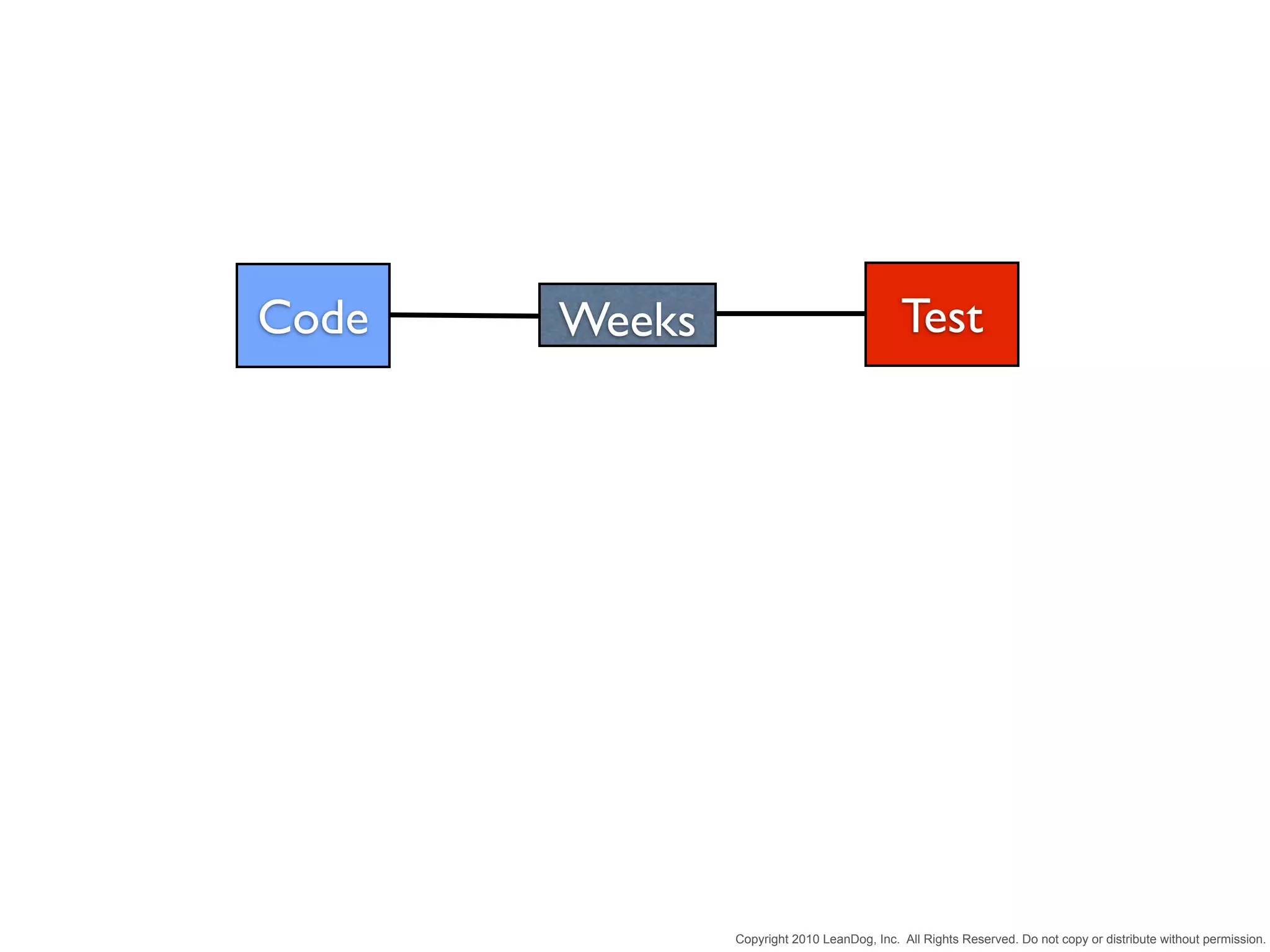 Code

Weeks

Test

Copyright 2010 LeanDog, Inc.  All Rights Reserved. Do not copy or distribute without permission.